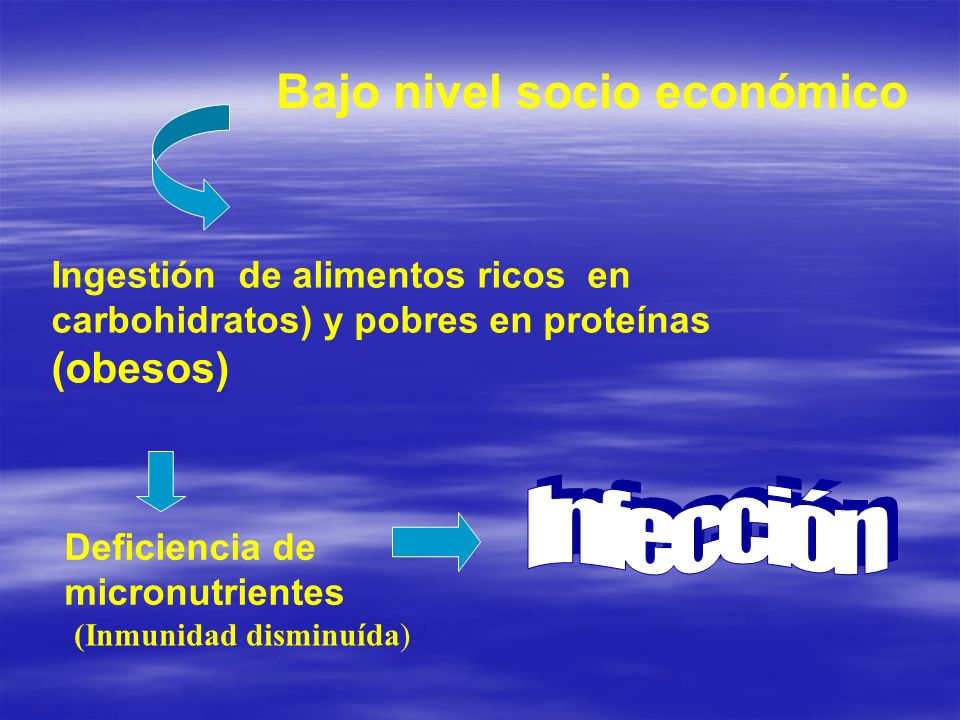 Bajo nivel socio económico

Ingestión de alimentos ricos en carbohidratos) y pobres en proteínas (obesos)

Deficiencia de micronutrientes
(Inmunidad disminuída)

Infección